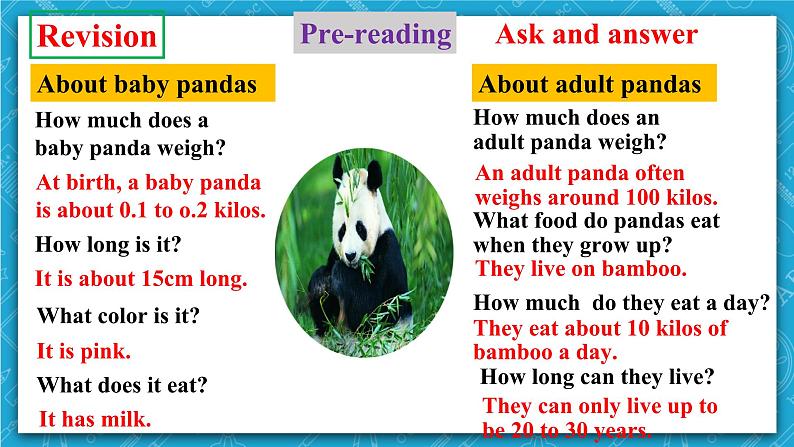 Revision

Pre-reading

Ask and answer

About baby pandas

How much does a baby panda weigh?

At birth, a baby panda is about 0.1 to o.2 kilos.

How long is it?

It is about 15cm long.

What color is it?

It is pink.

What does it eat?

It has milk.

About adult pandas

How much does an adult panda weigh?

An adult panda often weighs around 100 kilos.

What food do pandas eat when they grow up?

They live on bamboo.

How much do they eat a day?

They eat about 10 kilos of bamboo a day.

How long can they live?

They can only live up to be 20 to 30 years.